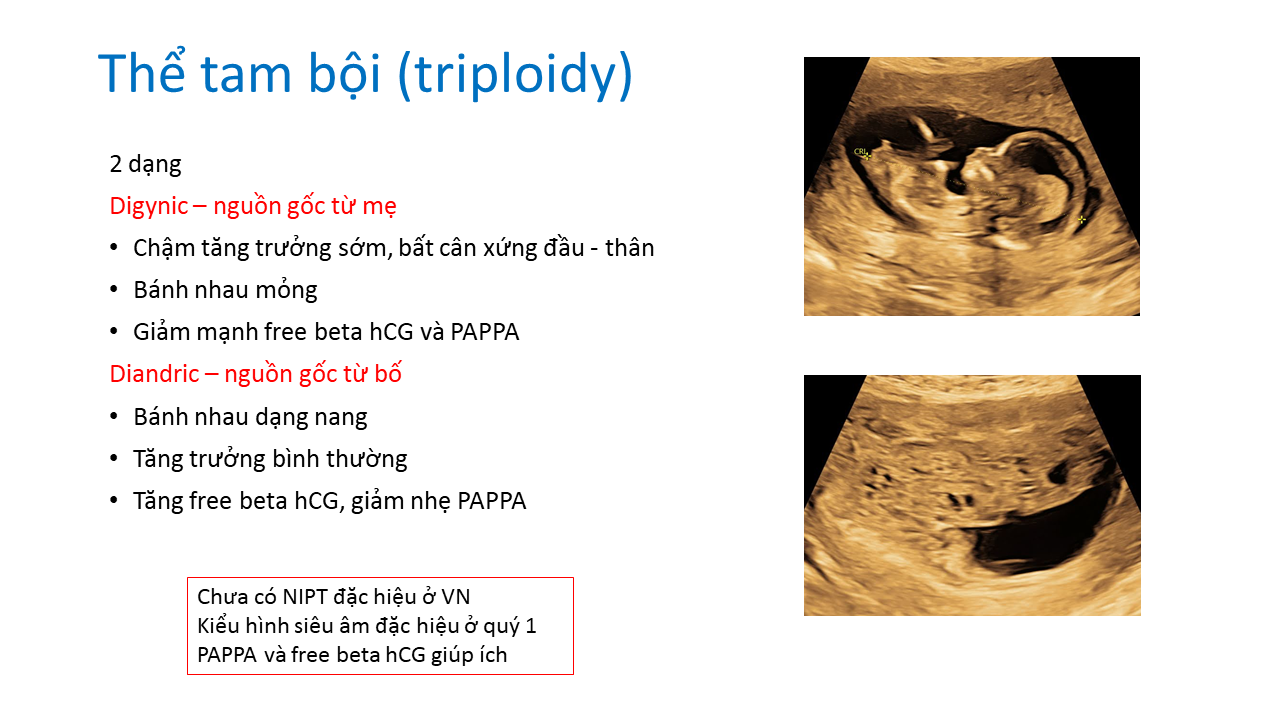 Thể tam bội (triploidy)

2 dạng

Digynic – nguồn gốc từ mẹ

• Chậm tăng trưởng sớm, bất cân xứng đầu - thân
• Bánh nhau mỏng
• Giảm mạnh free beta hCG và PAPPA

Diandric – nguồn gốc từ bố

• Bánh nhau dạng nang
• Tăng trưởng bình thường
• Tăng free beta hCG, giảm nhẹ PAPPA

Chưa có NIPT đặc hiệu ở VN
Kiểu hình siêu âm đặc hiệu ở quý 1
PAPPA và free beta hCG giúp ích

CRL